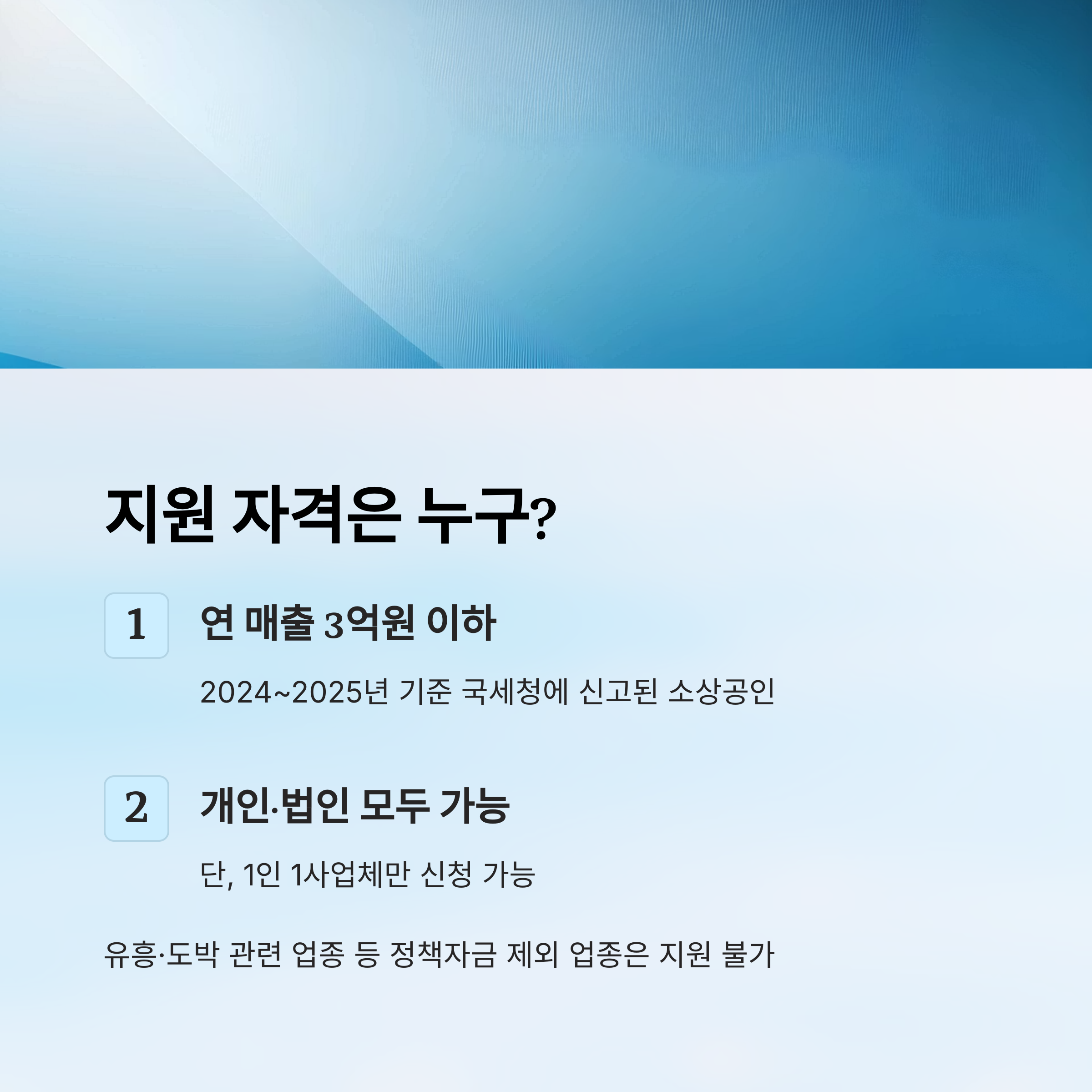 지원 자격은 누구?

1

연 매출 3억원 이하

2024~2025년 기준 국세청에 신고된 소상공인

2

개인·법인 모두 가능

단, 1인 1사업체만 신청 가능

유흥·도박 관련 업종 등 정책자금 제외 업종은 지원 불가